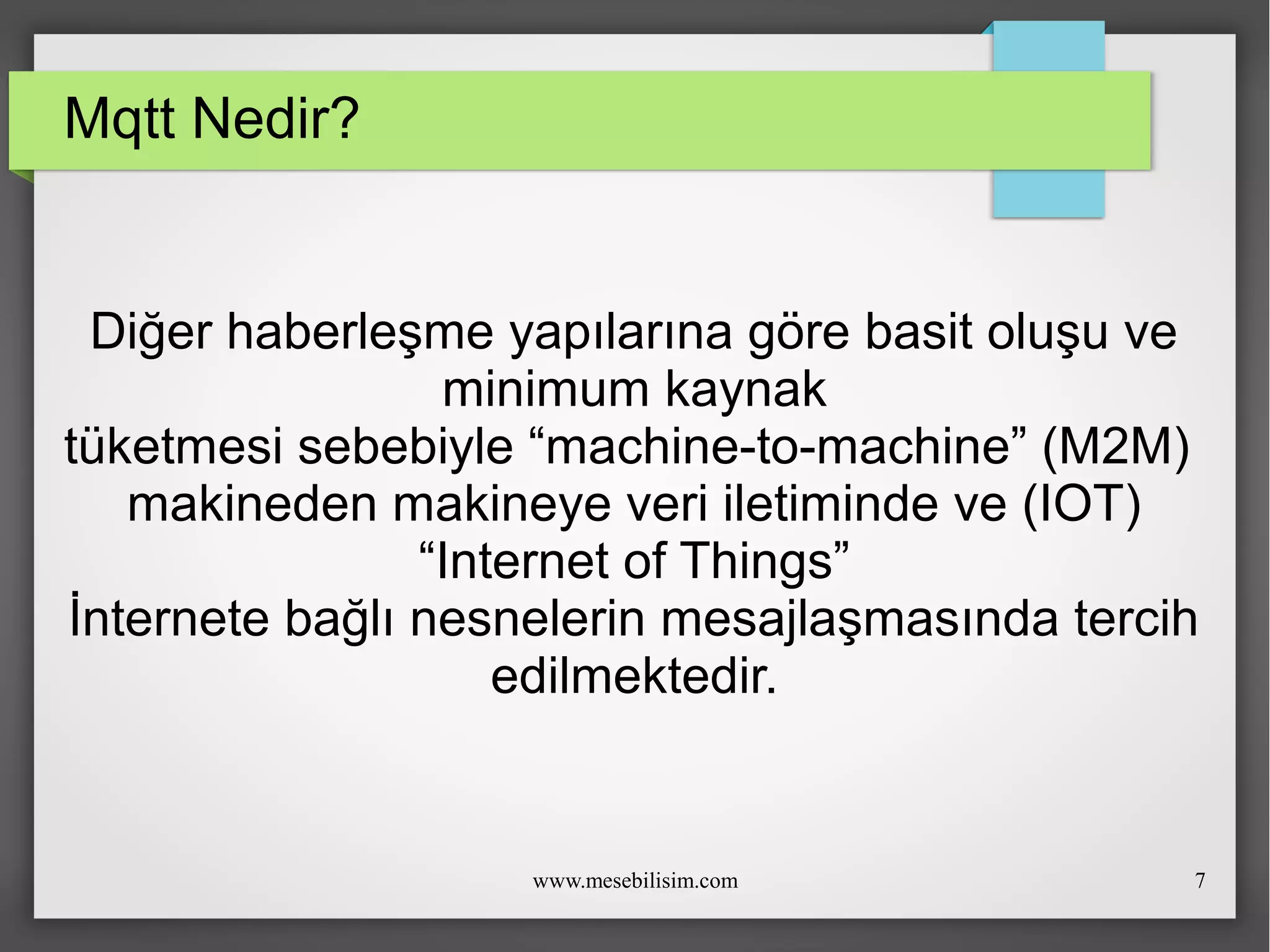 Mqtt Nedir?

Diğer haberleşme yapılarına göre basit oluşu ve minimum kaynak tüketmesi sebebiyle “machine-to-machine” (M2M) makineden makineye veri iletiminde ve (IOT) “Internet of Things” İnternete bağlı nesnelerin mesajlaşmasında tercih edilmektedir.

www.mesebilisim.com

7